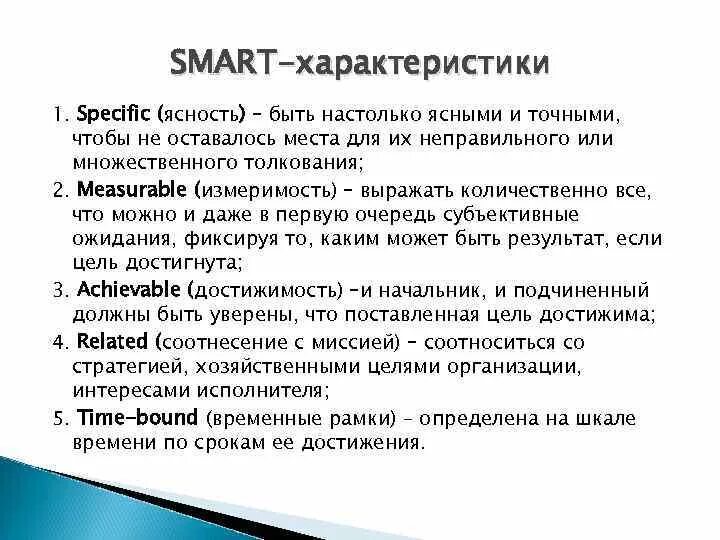 SMART-характеристики

1. Specific (ясность) – быть настолько ясными и точными, чтобы не оставалось места для их неправильного или множественного толкования;

2. Measurable (измеримость) – выражать количественно все, что можно и даже в первую очередь субъективные ожидания, фиксируя то, каким может быть результат, если цель достигнута;

3. Achievable (достижимость) –и начальник, и подчиненный должны быть уверены, что поставленная цель достижима;

4. Related (соотнесение с миссией) – соотноситься со стратегией, хозяйственными целями организации, интересами исполнителя;

5. Time-bound (временные рамки) – определена на шкале времени по срокам ее достижения.